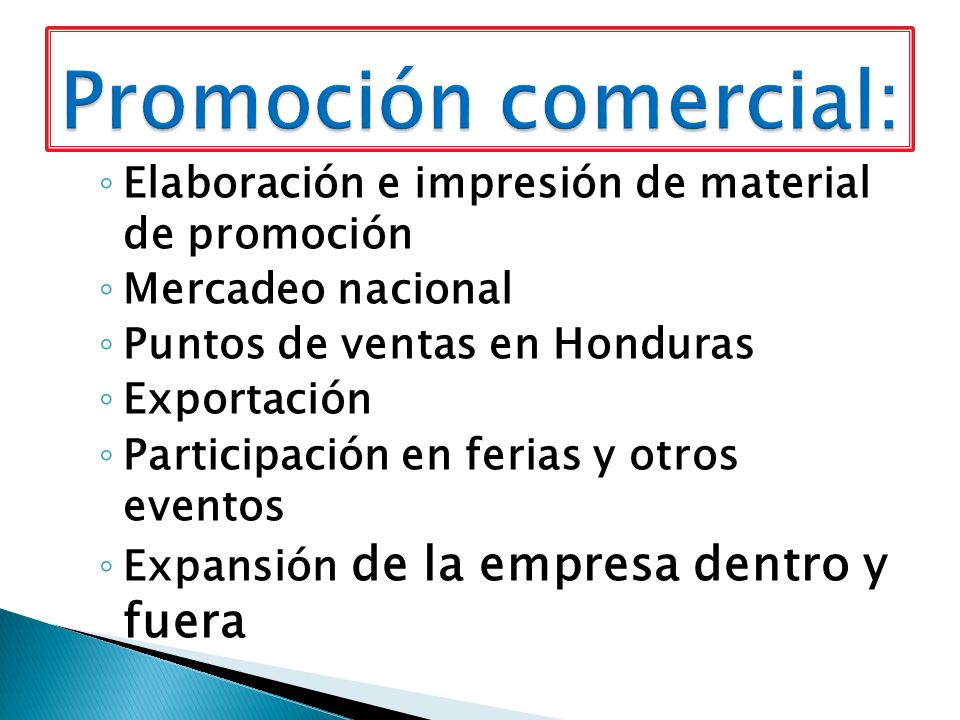 Promoción comercial:

◦ Elaboración e impresión de material de promoción
◦ Mercadeo nacional
◦ Puntos de ventas en Honduras
◦ Exportación
◦ Participación en ferias y otros eventos
◦ Expansión de la empresa dentro y fuera